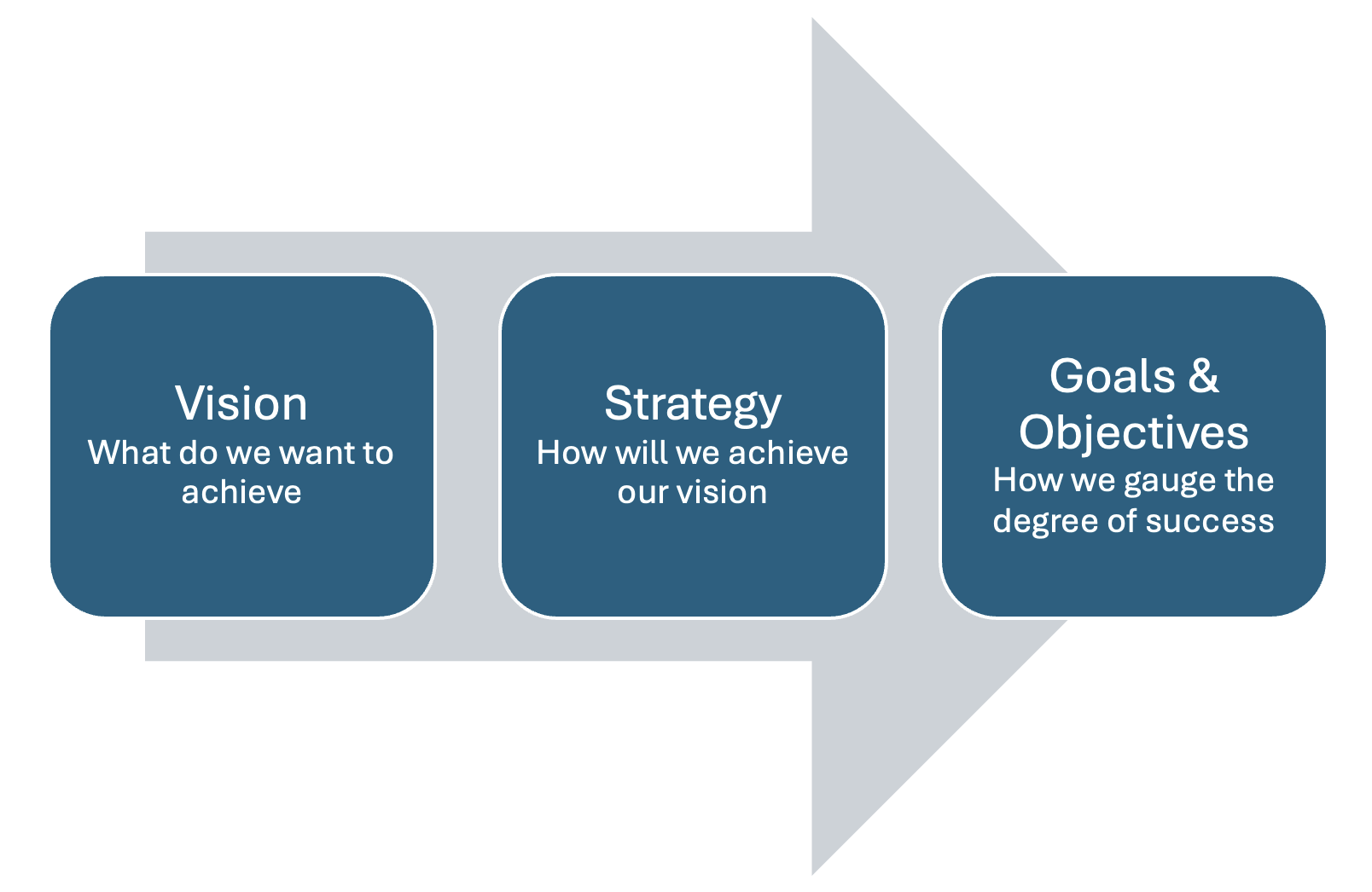 Vision
What do we want to achieve

Strategy
How will we achieve our vision

Goals & Objectives
How we gauge the degree of success